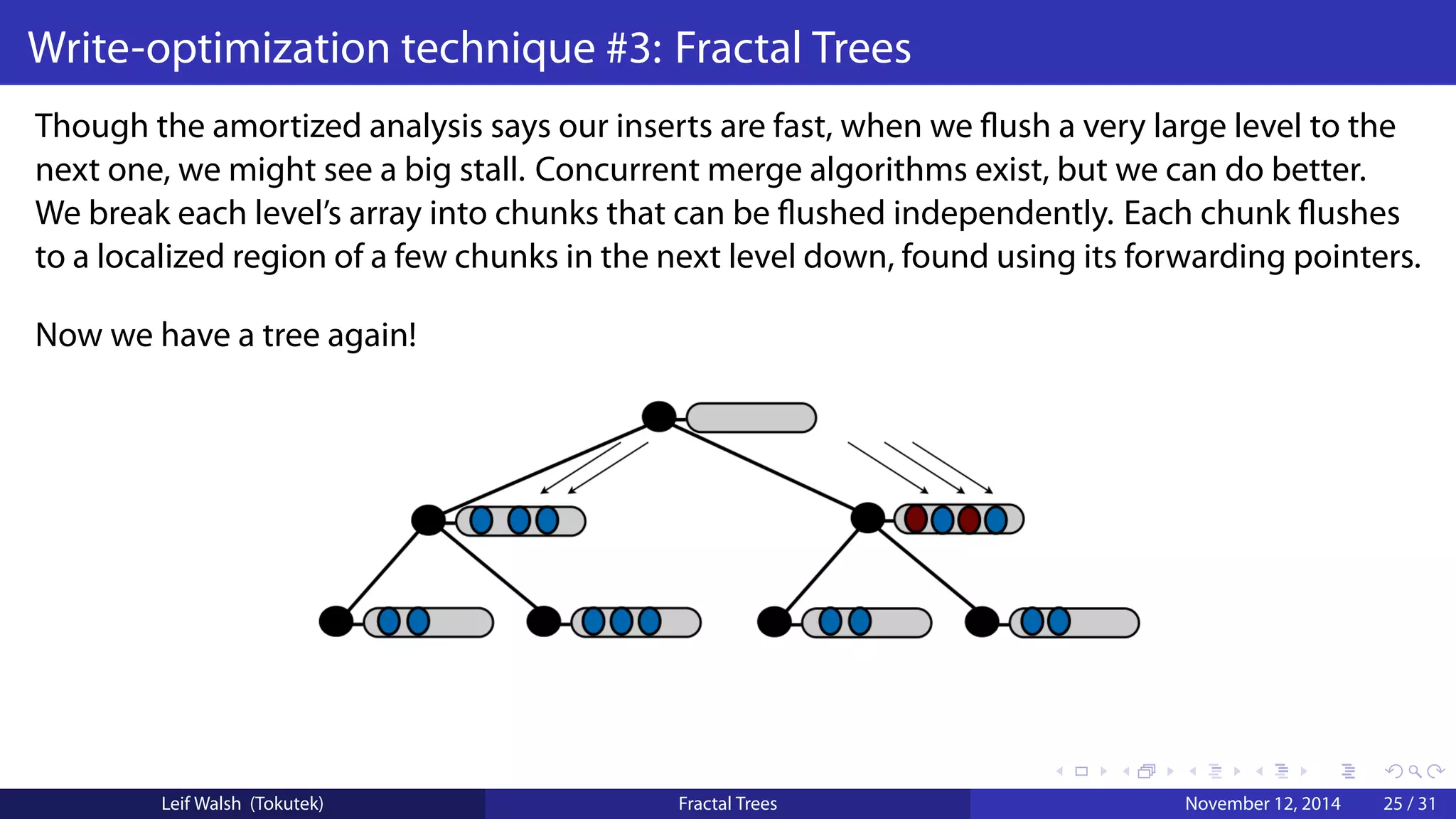 Write-optimization technique #3: Fractal Trees

Though the amortized analysis says our inserts are fast, when we flush a very large level to the next one, we might see a big stall. Concurrent merge algorithms exist, but we can do better. We break each level's array into chunks that can be flushed independently. Each chunk flushes to a localized region of a few chunks in the next level down, found using its forwarding pointers.

Now we have a tree again!

Leif Walsh (Tokutek) Fractal Trees November 12, 2014 25 / 31